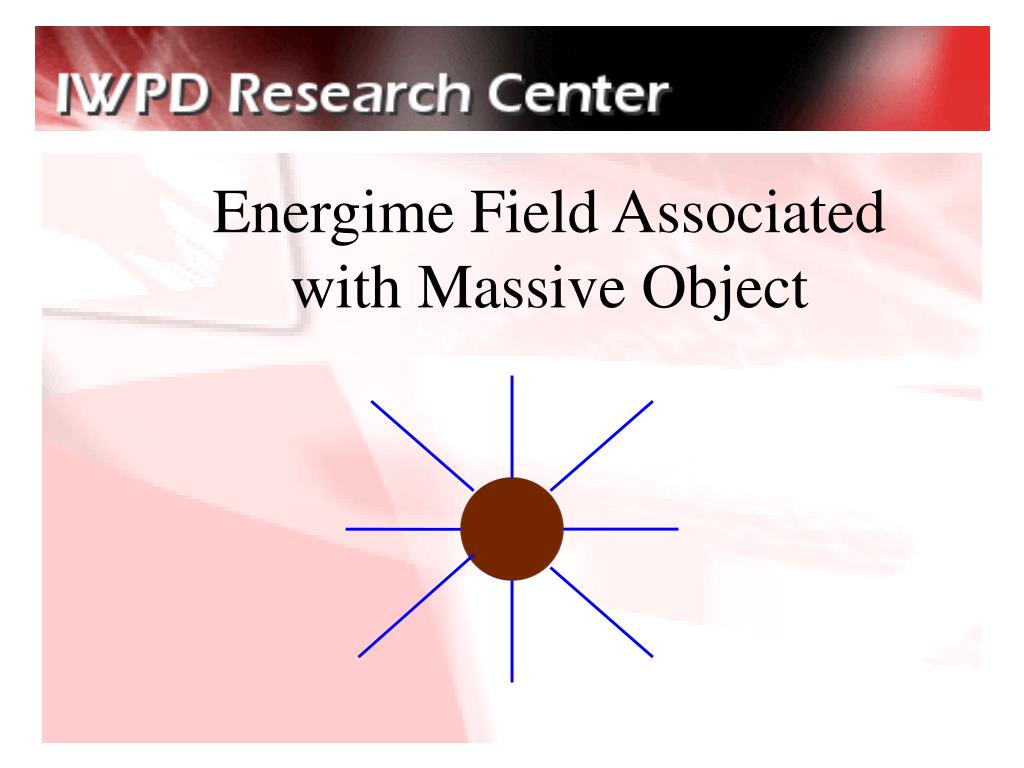 IWPD Research Center

Energime Field Associated with Massive Object